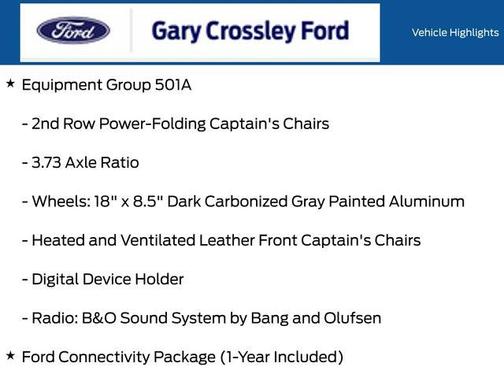 Ford

Gary Crossley Ford

Vehicle Highlights

★ Equipment Group 501A

- 2nd Row Power-Folding Captain's Chairs

- 3.73 Axle Ratio

- Wheels: 18" x 8.5" Dark Carbonized Gray Painted Aluminum

- Heated and Ventilated Leather Front Captain's Chairs

- Digital Device Holder

- Radio: B&O Sound System by Bang and Olufsen

★ Ford Connectivity Package (1-Year Included)